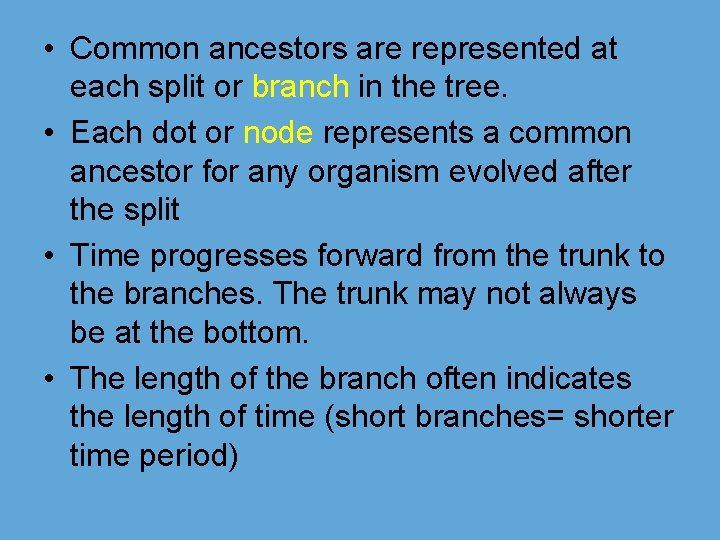 • Common ancestors are represented at each split or branch in the tree.

• Each dot or node represents a common ancestor for any organism evolved after the split

• Time progresses forward from the trunk to the branches. The trunk may not always be at the bottom.

• The length of the branch often indicates the length of time (short branches= shorter time period)